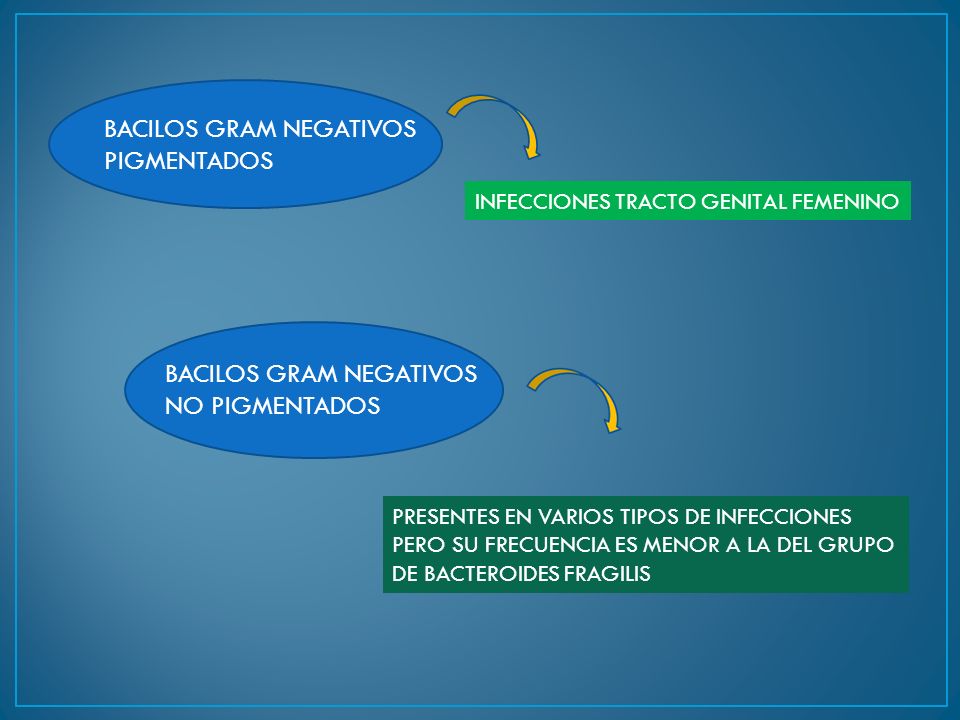 BACILOS GRAM NEGATIVOS PIGMENTADOS

INFECCIONES TRACTO GENITAL FEMENINO

BACILOS GRAM NEGATIVOS NO PIGMENTADOS

PRESENTES EN VARIOS TIPOS DE INFECCIONES PERO SU FRECUENCIA ES MENOR A LA DEL GRUPO DE BACTEROIDES FRAGILIS